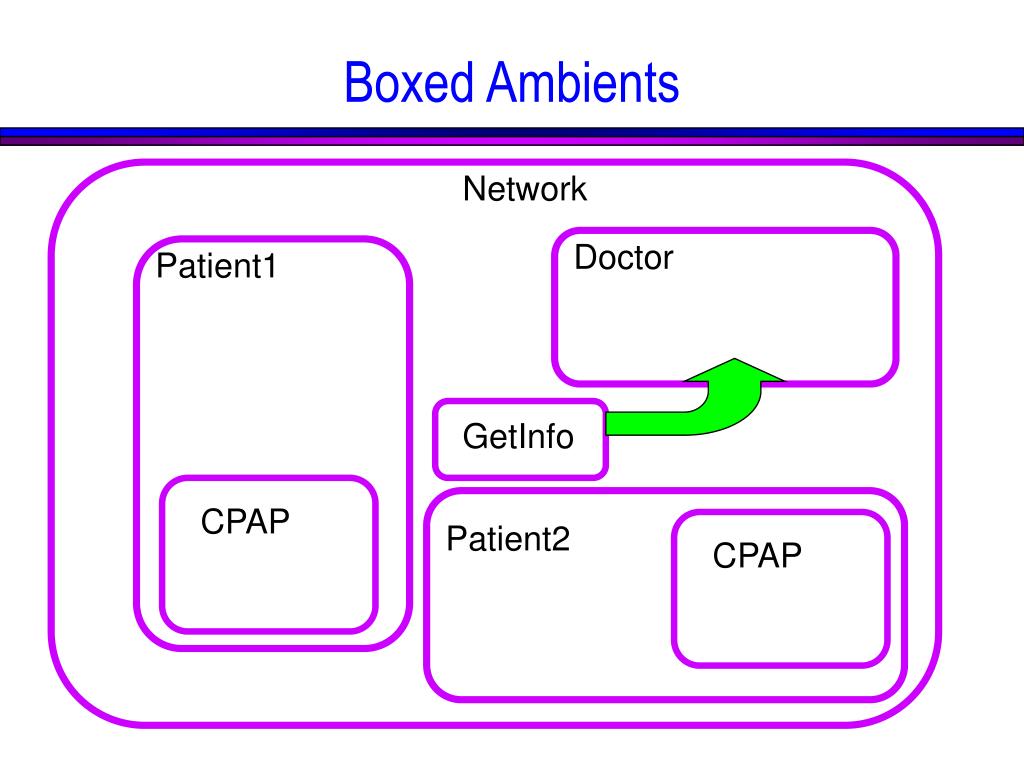 Boxed Ambients

Network

Patient1

Doctor

GetInfo

CPAP

Patient2

CPAP